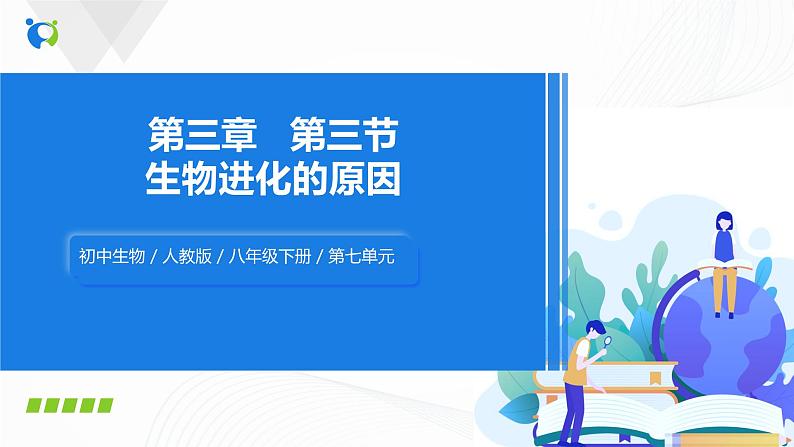 第三章　第三节
生物进化的原因

初中生物 / 人教版 / 八年级下册 / 第七单元